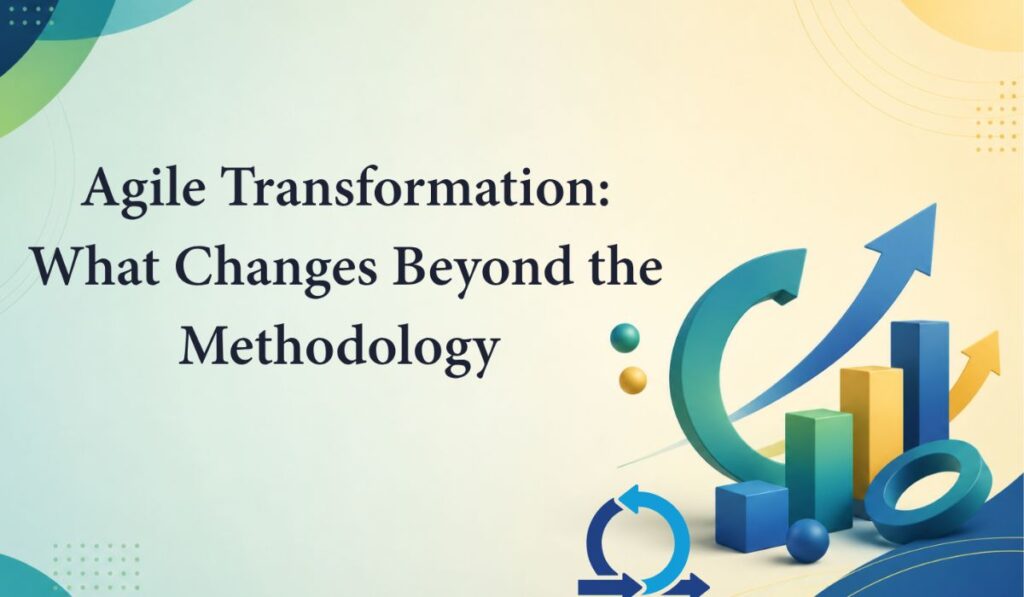 Agile Transformation: What Changes Beyond the Methodology